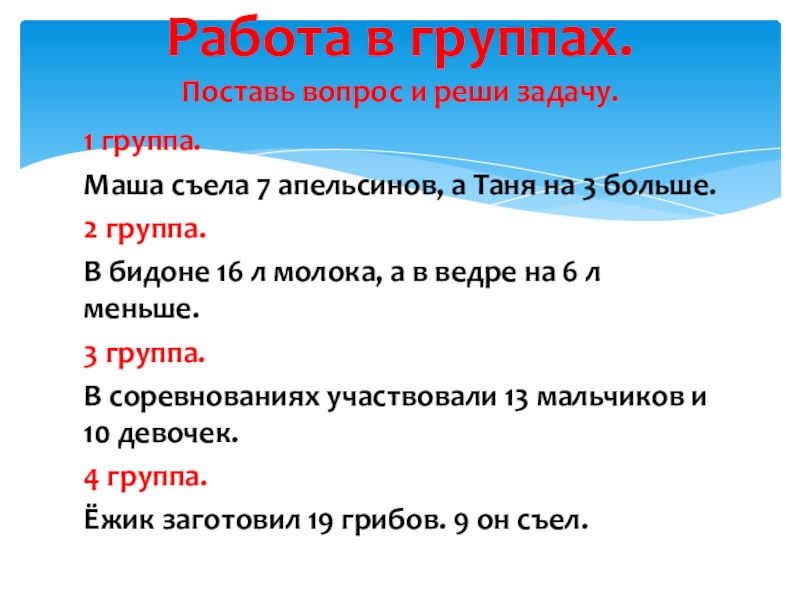 Работа в группах.
Поставь вопрос и реши задачу.

1 группа.

Маша съела 7 апельсинов, а Таня на 3 больше.

2 группа.

В бидоне 16 л молока, а в ведре на 6 л меньше.

3 группа.

В соревнованиях участвовали 13 мальчиков и 10 девочек.

4 группа.

Ёжик заготовил 19 грибов. 9 он съел.